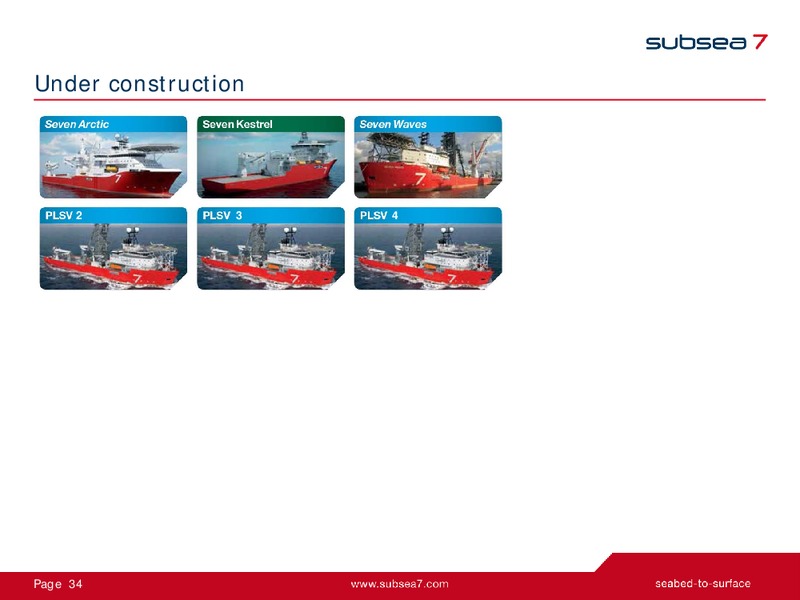 subsea 7

Under construction

Seven Arctic

Seven Kestrel

Seven Waves

PLSV 2

PLSV 3

PLSV 4

Page 34

www.subsea7.com

seabed-to-surface